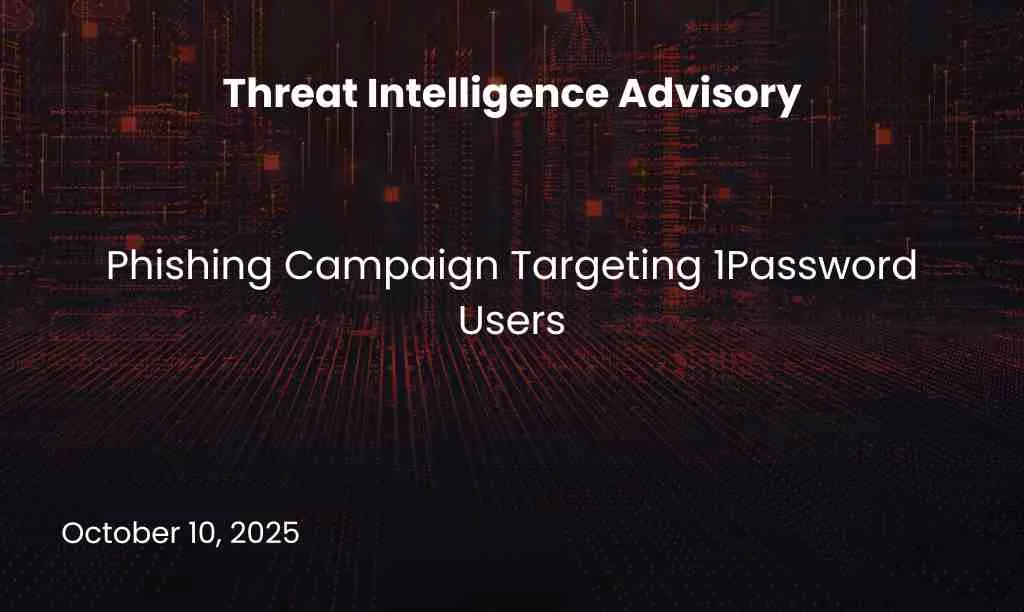 Threat Intelligence Advisory

Phishing Campaign Targeting 1Password Users

October 10, 2025